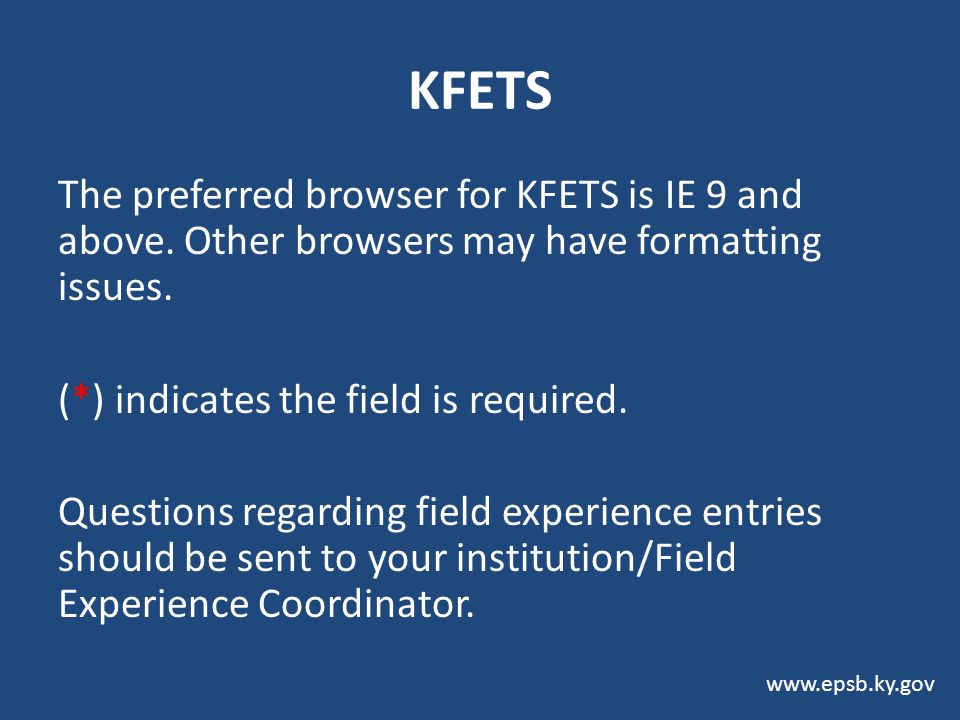 KFETS

The preferred browser for KFETS is IE 9 and above. Other browsers may have formatting issues.

(*) indicates the field is required.

Questions regarding field experience entries should be sent to your institution/Field Experience Coordinator.

www.epsb.ky.gov